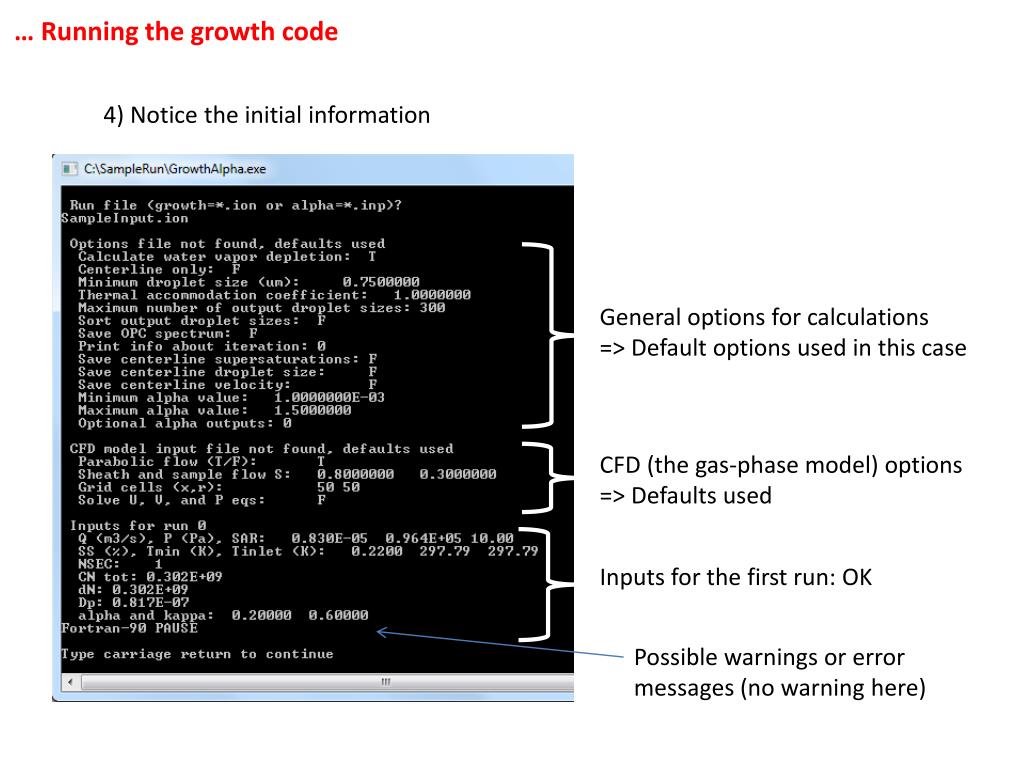 … Running the growth code

4) Notice the initial information

C:\SampleRun\GrowthAlpha.exe

Run file (growth=*.ion or alpha=*.inp)?
SampleInput.ion

Options file not found, defaults used
Calculate water vapor depletion: T
Centerline only: F
Minimum droplet size (um): 0.7500000
Thermal accommodation coefficient: 1.0000000
Maximum number of output droplet sizes: 300
Sort output droplet sizes: F
Save OPC spectrum: F
Print info about iteration: 0
Save centerline supersaturations: F
Save centerline droplet size: F
Save centerline velocity: F
Minimum alpha value: 1.0000000E-03
Maximum alpha value: 1.5000000
Optional alpha outputs: 0

CFD model input file not found, defaults used
Parabolic flow (T/F): T
Sheath and sample flow S: 0.8000000 0.3000000
Grid cells (x,r): 50 50
Solve U, V, and P eqs: F

Inputs for run 0
Q (m3/s), P (Pa), SAR: 0.830E-05 0.964E+05 10.00
SS (%), Tmin (K), Tinlet (K): 0.2200 297.79 297.79
NSEC: 1
CN tot: 0.302E+09
dN: 0.302E+09
Dp: 0.817E-07
alpha and kappa: 0.20000 0.60000
Fortran-90 PAUSE

Type carriage return to continue

General options for calculations
=> Default options used in this case

CFD (the gas-phase model) options
=> Defaults used

Inputs for the first run: OK

Possible warnings or error messages (no warning here)